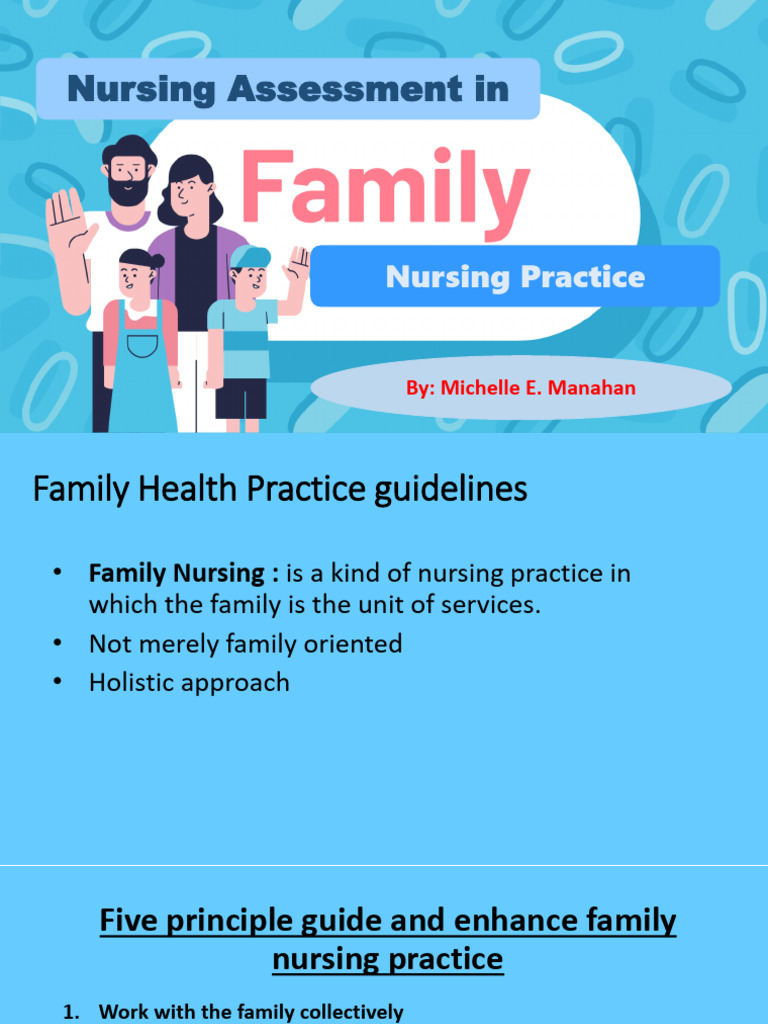 Nursing Assessment in

Family

Nursing Practice

By: Michelle E. Manahan

Family Health Practice guidelines

• **Family Nursing :** is a kind of nursing practice in which the family is the unit of services.
• Not merely family oriented
• Holistic approach

Five principle guide and enhance family nursing practice

1. Work with the family collectively